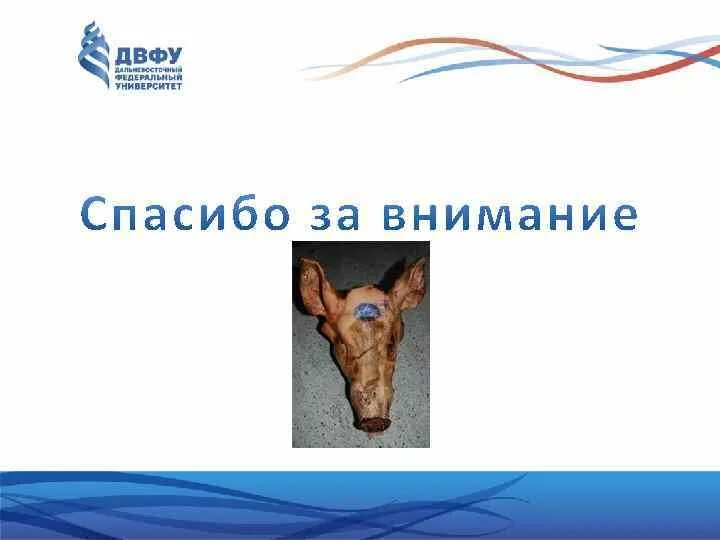 ДВФУ
ДАЛЬНЕВОСТОЧНЫЙ ФЕДЕРАЛЬНЫЙ УНИВЕРСИТЕТ

Спасибо за внимание